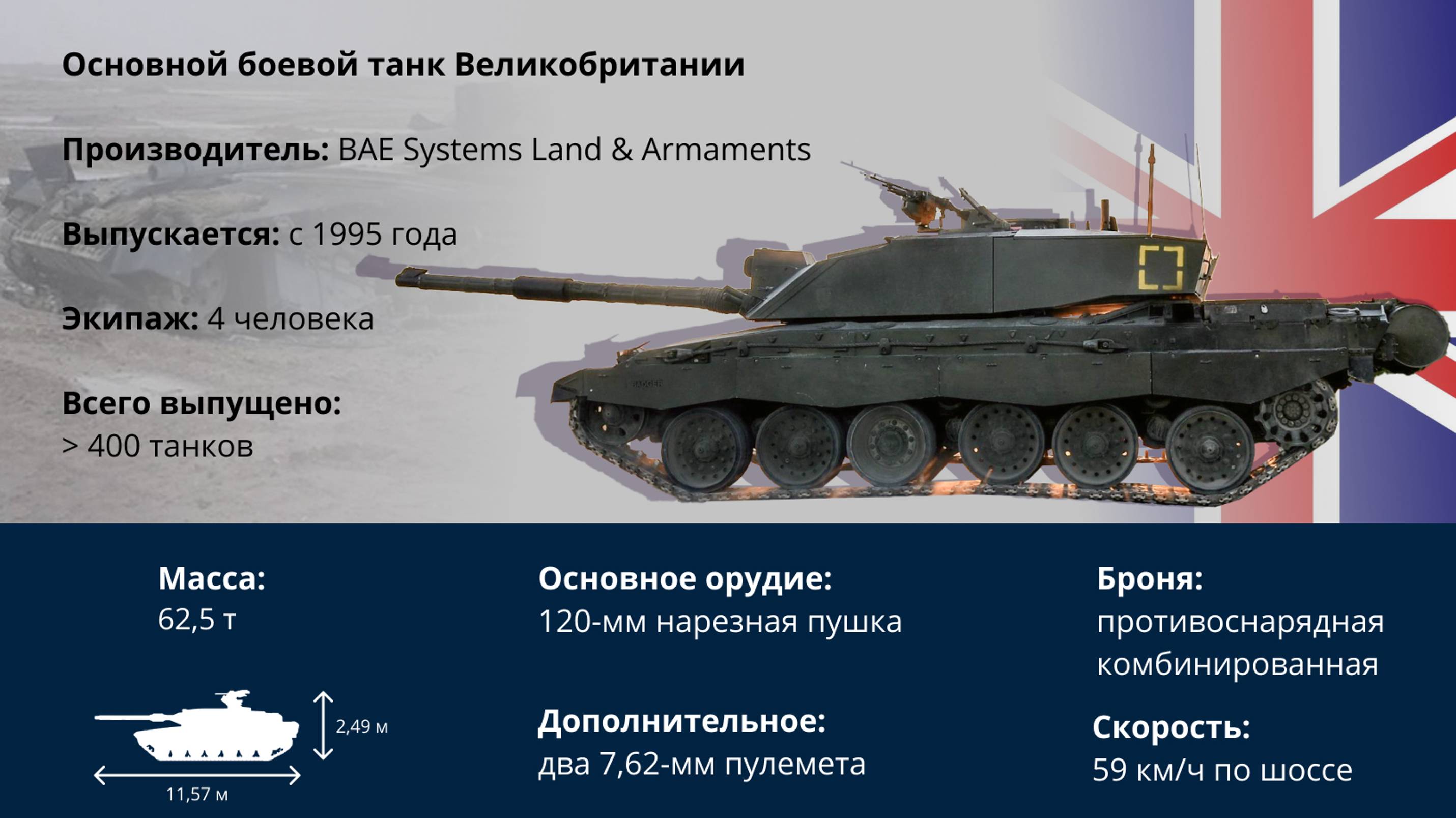 Основной боевой танк Великобритании

Производитель: BAE Systems Land & Armaments

Выпускается: с 1995 года

Экипаж: 4 человека

Всего выпущено:
> 400 танков

Масса:
62,5 т

2,49 м

11,57 м

Основное орудие:
120-мм нарезная пушка

Дополнительное:
два 7,62-мм пулемета

Броня:
противоснарядная комбинированная

Скорость:
59 км/ч по шоссе